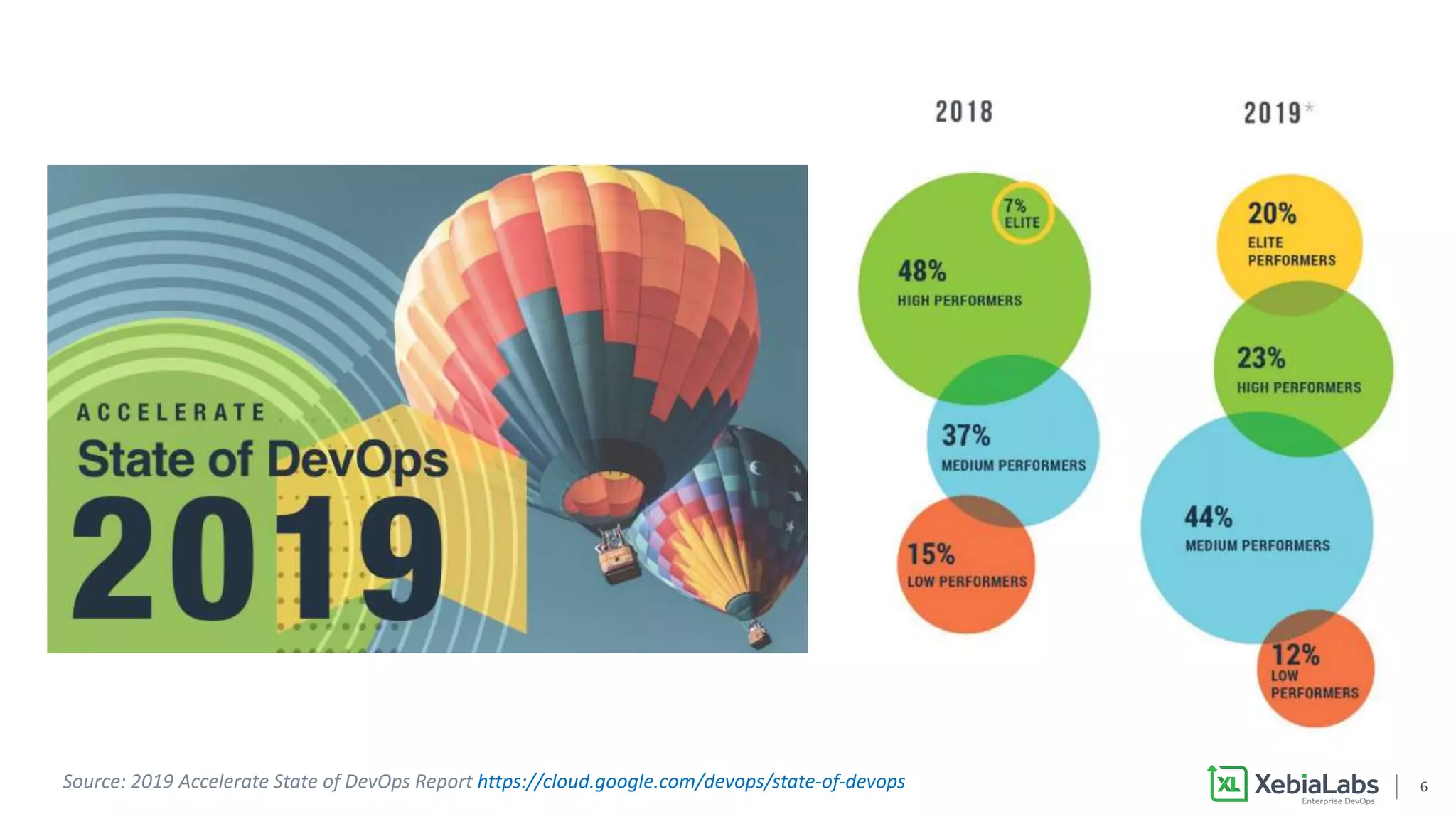 ACCELERATE
State of DevOps
2019

2018

7%
ELITE

48%
HIGH PERFORMERS

37%
MEDIUM PERFORMERS

15%
LOW PERFORMERS

2019*

20%
ELITE PERFORMERS

23%
HIGH PERFORMERS

44%
MEDIUM PERFORMERS

12%
LOW PERFORMERS

Source: 2019 Accelerate State of DevOps Report https://cloud.google.com/devops/state-of-devops

XL XebiaLabs
Enterprise DevOps

6